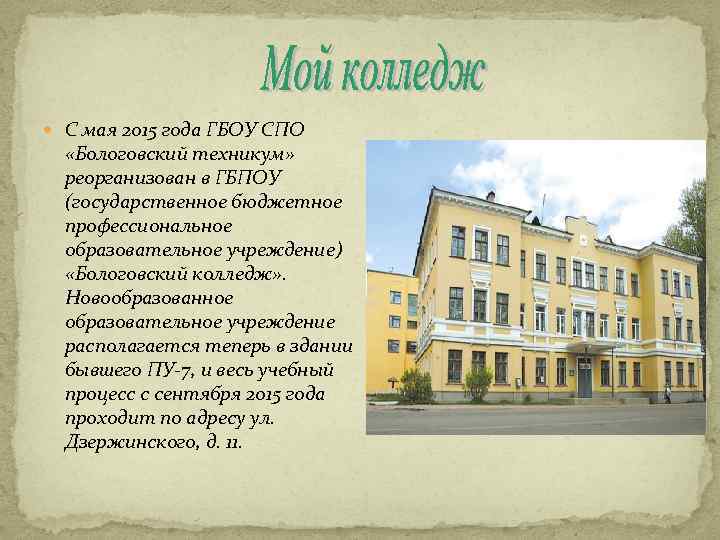 Мой колледж

С мая 2015 года ГБОУ СПО «Бологовский техникум» реорганизован в ГБПОУ (государственное бюджетное профессиональное образовательное учреждение) «Бологовский колледж». Новообразованное образовательное учреждение располагается теперь в здании бывшего ПУ-7, и весь учебный процесс с сентября 2015 года проходит по адресу ул. Дзержинского, д. 11.